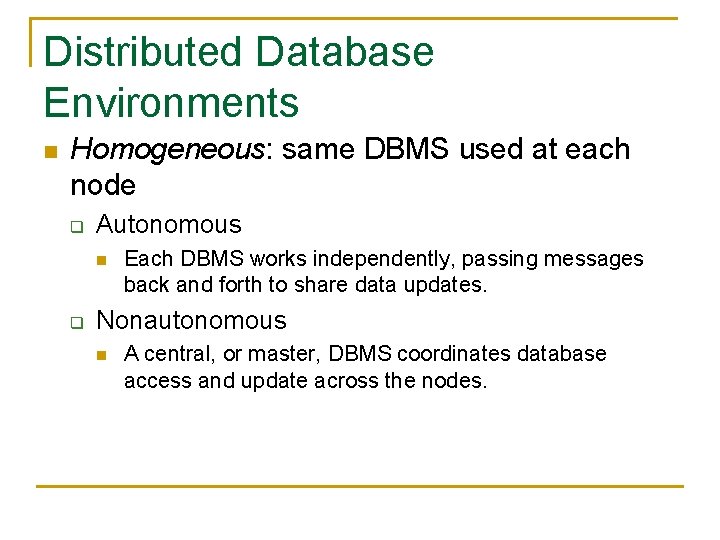 Distributed Database Environments

Homogeneous: same DBMS used at each node

Autonomous

Each DBMS works independently, passing messages back and forth to share data updates.

Nonautonomous

A central, or master, DBMS coordinates database access and update across the nodes.